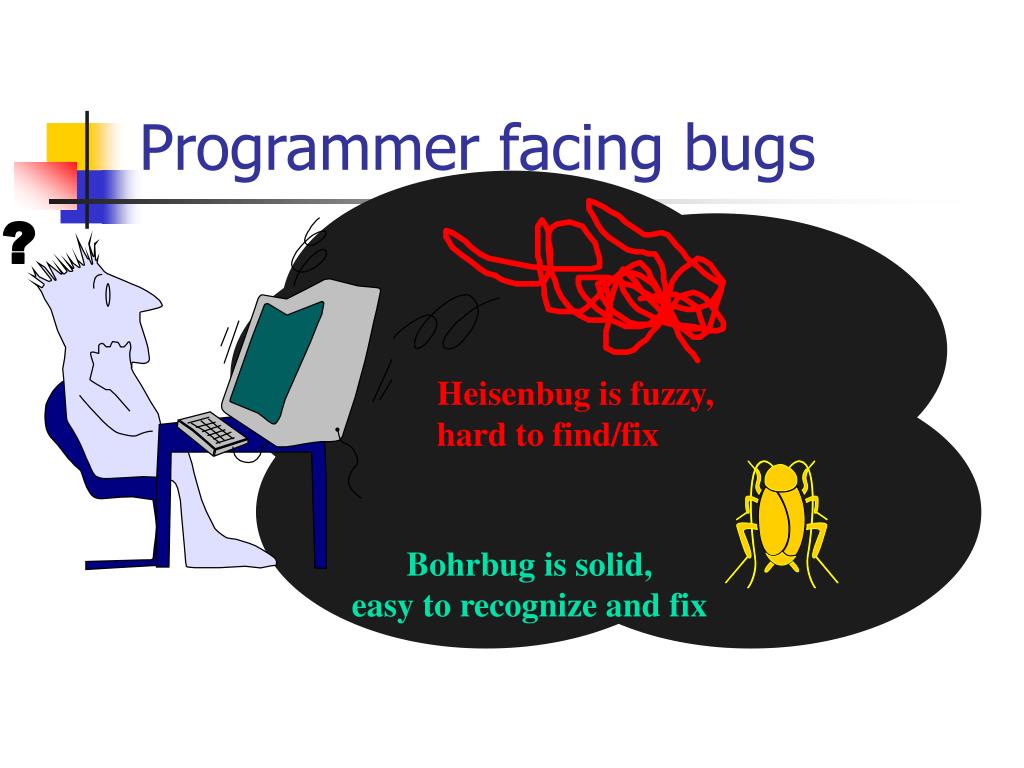 Programmer facing bugs

?

Heisenbug is fuzzy,
hard to find/fix

Bohrbug is solid,
easy to recognize and fix